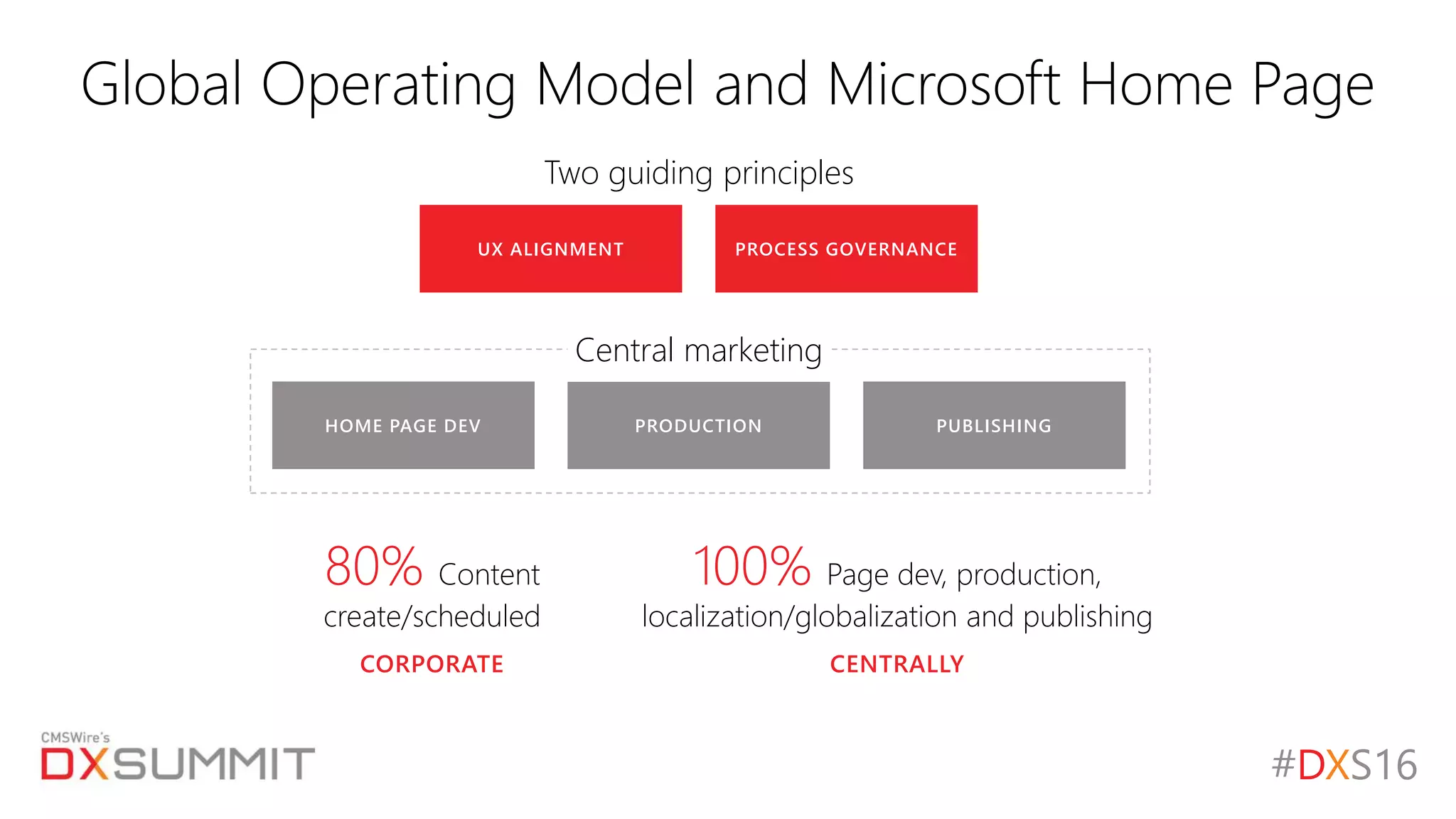 Global Operating Model and Microsoft Home Page

Two guiding principles

UX ALIGNMENT

PROCESS GOVERNANCE

Central marketing

HOME PAGE DEV

PRODUCTION

PUBLISHING

80% Content create/scheduled

CORPORATE

100% Page dev, production, localization/globalization and publishing

CENTRALLY

CMSWire's
DXSUMMIT

#DXS16